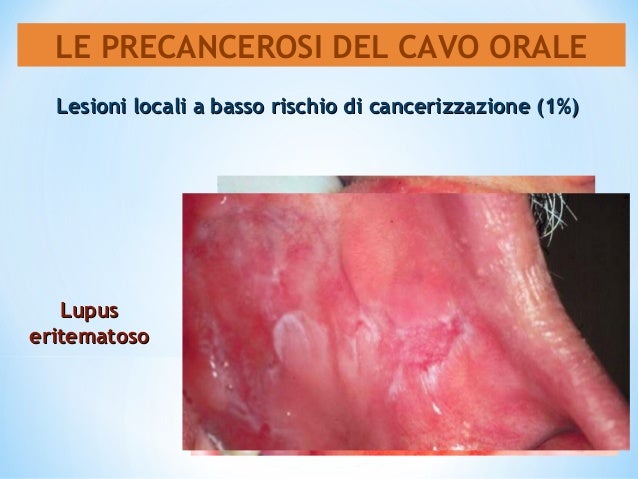 LE PRECANCEROSI DEL CAVO ORALE

Lesioni locali a basso rischio di cancerizzazione (1%)

Lupus eritematoso